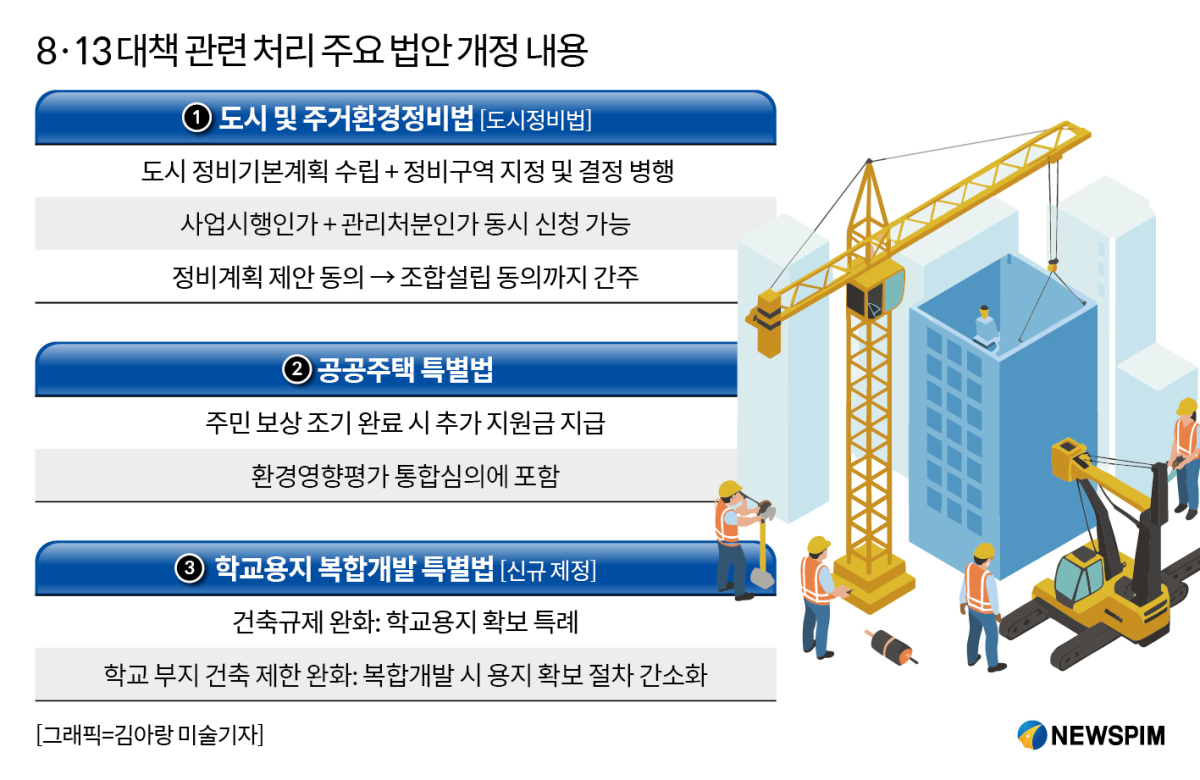 8·13 대책 관련 처리 주요 법안 개정 내용

1 도시 및 주거환경정비법 [도시정비법]

도시 정비기본계획 수립 + 정비구역 지정 및 결정 병행

사업시행인가 + 관리처분인가 동시 신청 가능

정비계획 제안 동의 → 조합설립 동의까지 간주

2 공공주택 특별법

주민 보상 조기 완료 시 추가 지원금 지급

환경영향평가 통합심의에 포함

3 학교용지 복합개발 특별법 [신규 제정]

건축규제 완화: 학교용지 확보 특례

학교 부지 건축 제한 완화: 복합개발 시 용지 확보 절차 간소화

[그래픽=김아랑 미술기자]

NEWSPIM